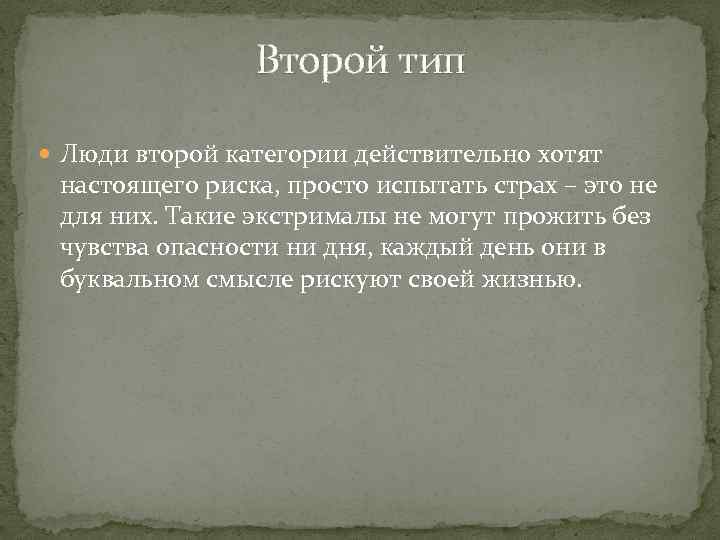 Второй тип

Люди второй категории действительно хотят настоящего риска, просто испытать страх – это не для них. Такие экстрималы не могут прожить без чувства опасности ни дня, каждый день они в буквальном смысле рискуют своей жизнью.